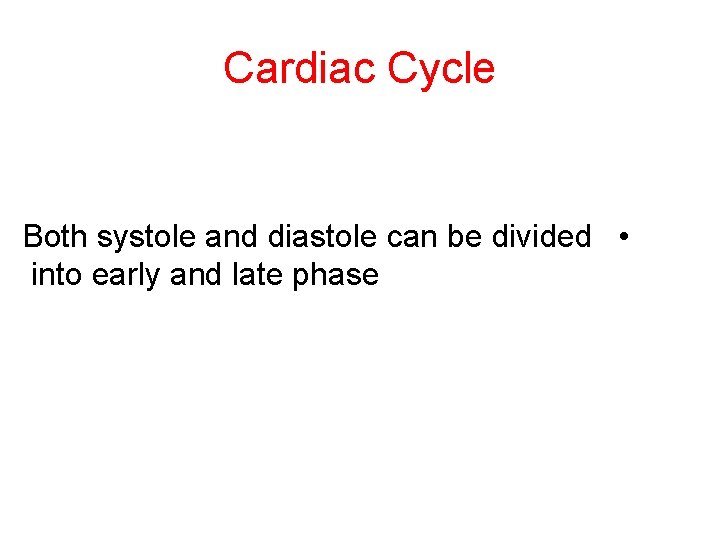 Cardiac Cycle

• Both systole and diastole can be divided into early and late phase